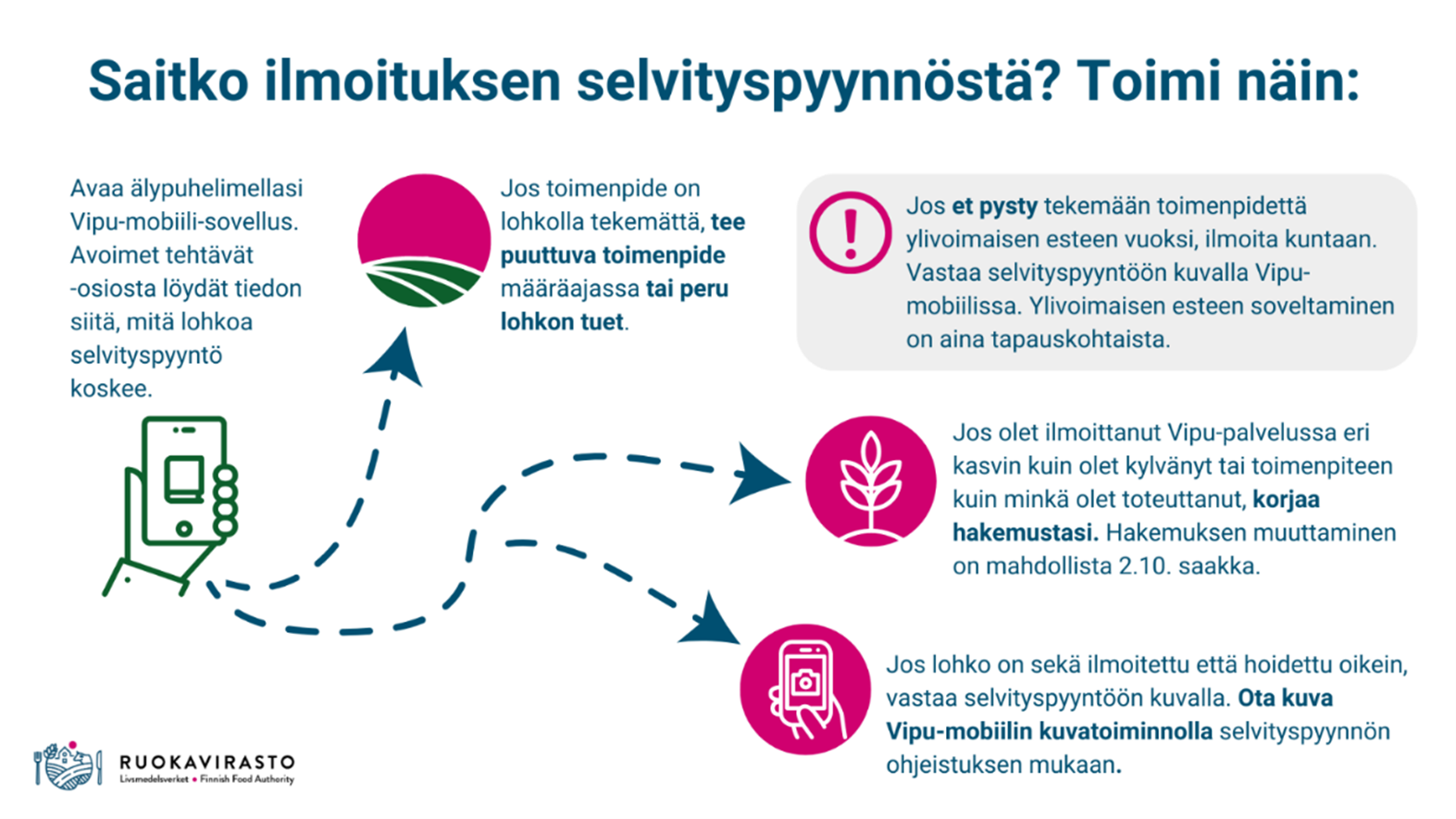 Saitko ilmoituksen selvityspyynnöstä? Toimi näin:

Avaa älypuhelimellasi Vipu-mobiili-sovellus. Avoimet tehtävät -osiosta löydät tiedon siitä, mitä lohkoa selvityspyyntö koskee.

Jos toimenpide on lohkolla tekemättä, tee puuttuva toimenpide määräajassa tai peru lohkon tuet.

Jos et pysty tekemään toimenpidettä ylivoimaisen esteen vuoksi, ilmoita kuntaan. Vastaa selvityspyyntöön kuvalla Vipu-mobiilissa. Ylivoimaisen esteen soveltaminen on aina tapauskohtaista.

Jos olet ilmoittanut Vipu-palvelussa eri kasvin kuin olet kylvänyt tai toimenpiteen kuin minkä olet toteuttanut, korjaa hakemustasi. Hakemuksen muuttaminen on mahdollista 2.10. saakka.

Jos lohko on sekä ilmoitettu että hoidettu oikein, vastaa selvityspyyntöön kuvalla. Ota kuva Vipu-mobiilin kuvatoiminnolla selvityspyynnön ohjeistuksen mukaan.

RUOKAVIRASTO
Livsmedelsverket • Finnish Food Authority